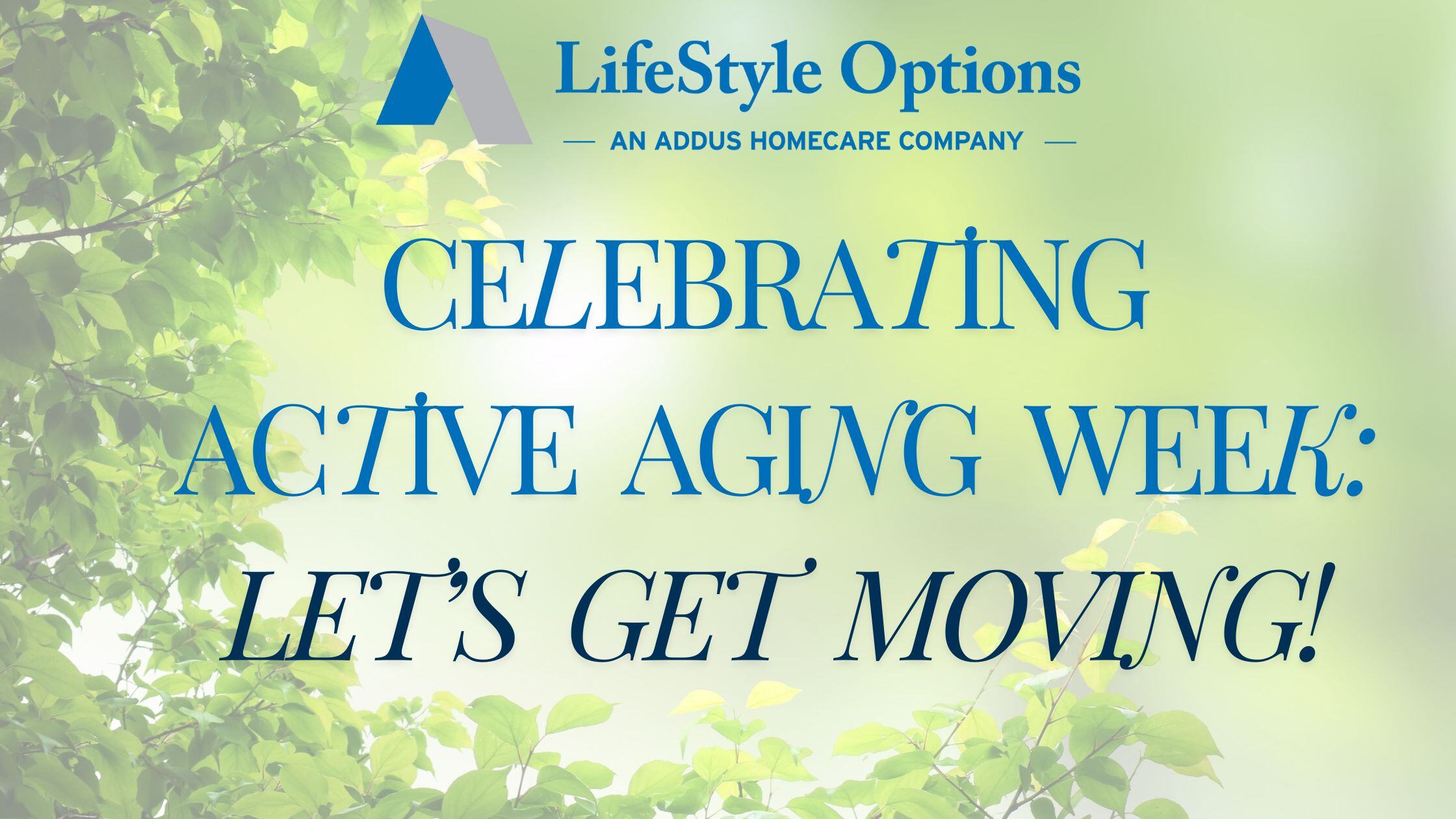 LifeStyle Options

— AN ADDUS HOMECARE COMPANY —

CELEBRATING ACTIVE AGING WEEK: LET'S GET MOVING!